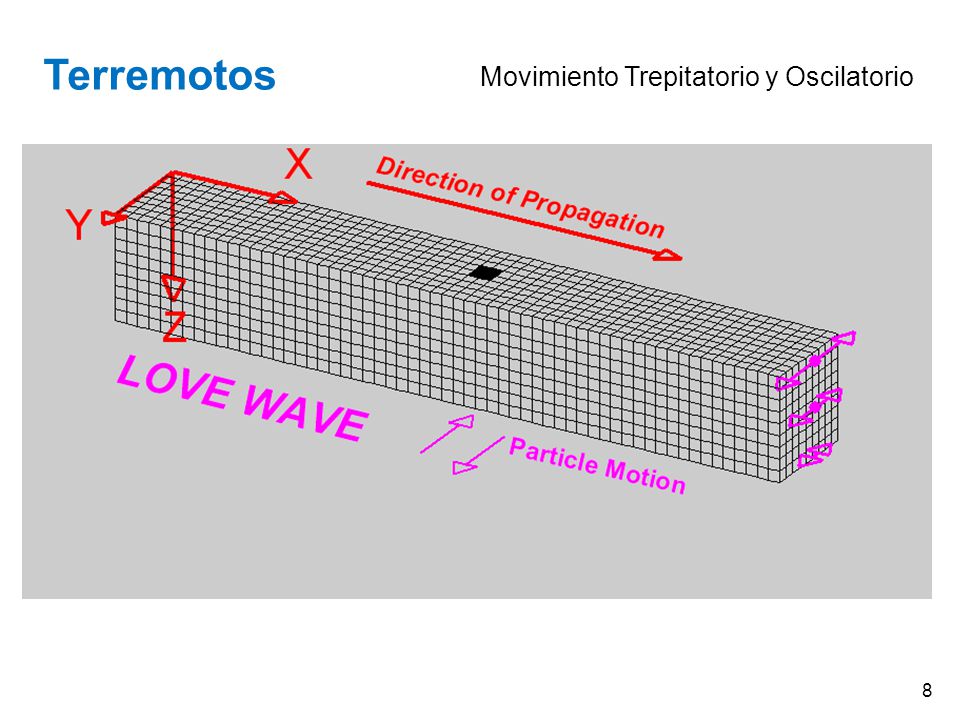 Terremotos

Movimiento Trepitatorio y Oscilatorio

X

Y

Z

Direction of Propagation

LOVE WAVE

Particle Motion

8